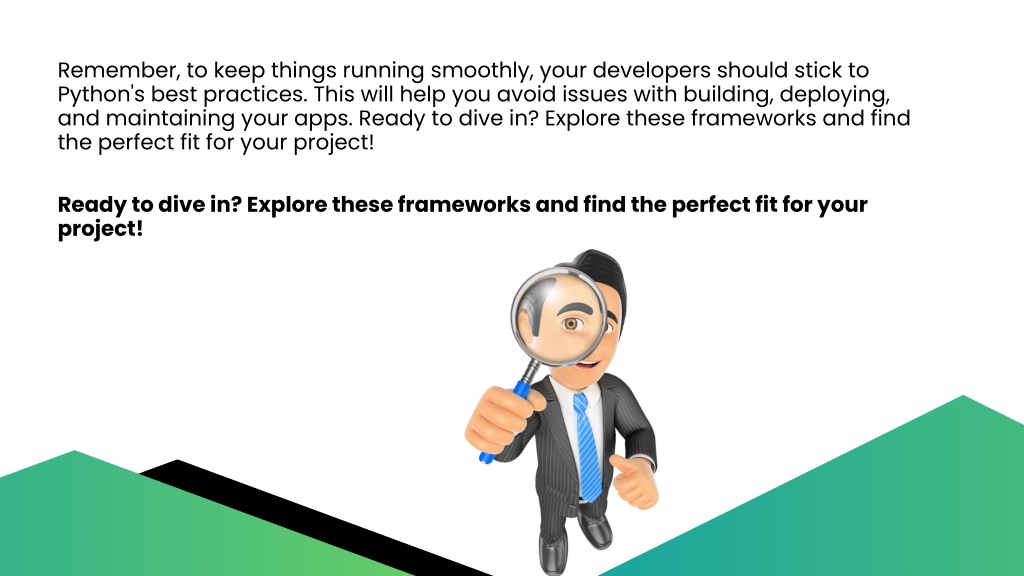 Remember, to keep things running smoothly, your developers should stick to Python's best practices. This will help you avoid issues with building, deploying, and maintaining your apps. Ready to dive in? Explore these frameworks and find the perfect fit for your project!

Ready to dive in? Explore these frameworks and find the perfect fit for your project!